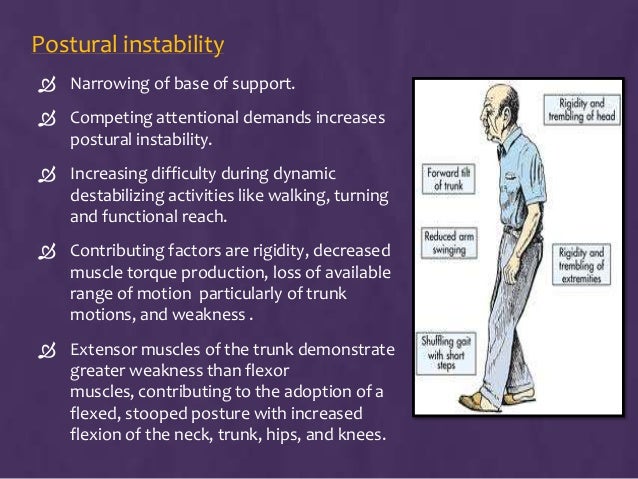 Postural instability

Narrowing of base of support.

Competing attentional demands increases postural instability.

Increasing difficulty during dynamic destabilizing activities like walking, turning and functional reach.

Contributing factors are rigidity, decreased muscle torque production, loss of available range of motion particularly of trunk motions, and weakness .

Extensor muscles of the trunk demonstrate greater weakness than flexor muscles, contributing to the adoption of a flexed, stooped posture with increased flexion of the neck, trunk, hips, and knees.

Rigidity and trembling of head

Forward tilt of trunk

Reduced arm swinging

Rigidity and trembling of extremities

Shuffling gait with short steps